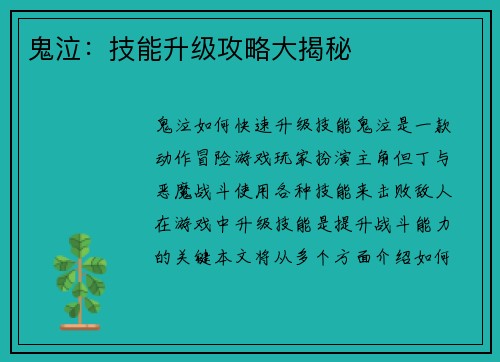 鬼泣：技能升级攻略大揭秘

鬼泣如何快速升级技能鬼泣是一款动作冒险游戏玩家扮演主角但丁与恶魔战斗使用各种技能来击败敌人在游戏中升级技能是提升战斗能力的关键本文将从多个方面介绍如何